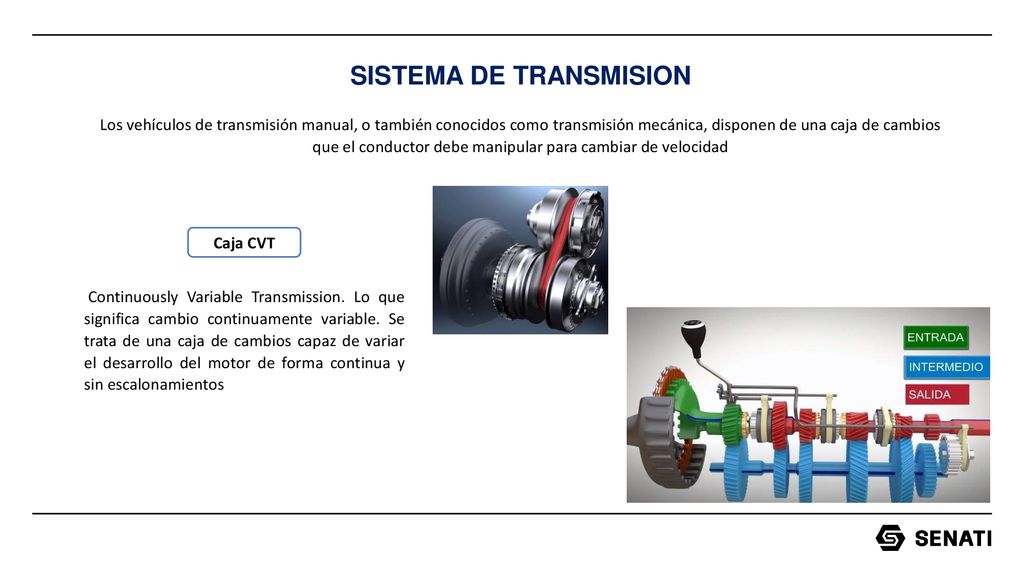 SISTEMA DE TRANSMISION

Los vehículos de transmisión manual, o también conocidos como transmisión mecánica, disponen de una caja de cambios que el conductor debe manipular para cambiar de velocidad

Caja CVT

Continuously Variable Transmission. Lo que significa cambio continuamente variable. Se trata de una caja de cambios capaz de variar el desarrollo del motor de forma continua y sin escalonamientos

ENTRADA

INTERMEDIO

SALIDA

SENATI